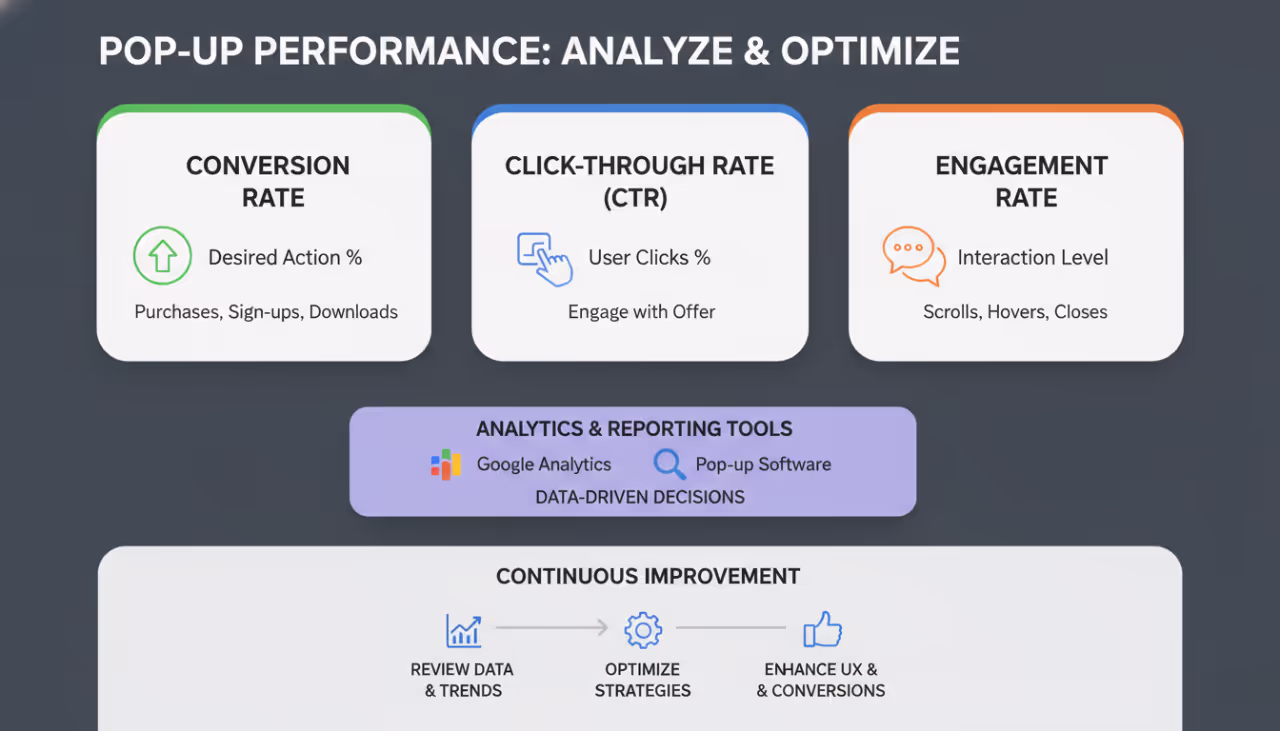 POP-UP PERFORMANCE: ANALYZE & OPTIMIZE

CONVERSION RATE

Desired Action %

Purchases, Sign-ups, Downloads

CLICK-THROUGH RATE (CTR)

User Clicks %

Engage with Offer

ENGAGEMENT RATE

Interaction Level

Scrolls, Hovers, Closes

ANALYTICS & REPORTING TOOLS

Google Analytics

Pop-up Software

DATA-DRIVEN DECISIONS

CONTINUOUS IMPROVEMENT

REVIEW DATA & TRENDS

OPTIMIZE STRATEGIES

ENHANCE UX & & CONVERSIONS